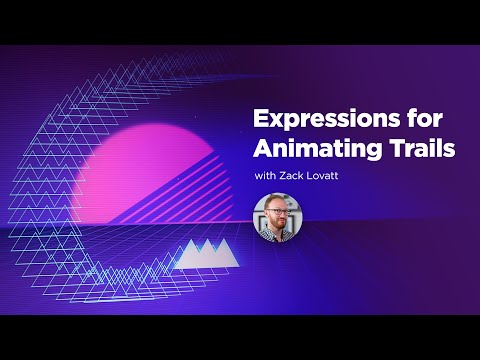 Expressions for Animating Trails

with Zack Lovatt